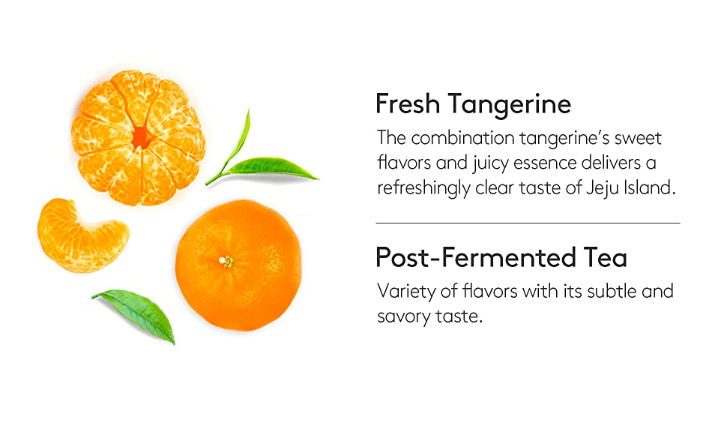 Fresh Tangerine

The combination tangerine's sweet flavors and juicy essence delivers a refreshingly clear taste of Jeju Island.

Post-Fermented Tea

Variety of flavors with its subtle and savory taste.